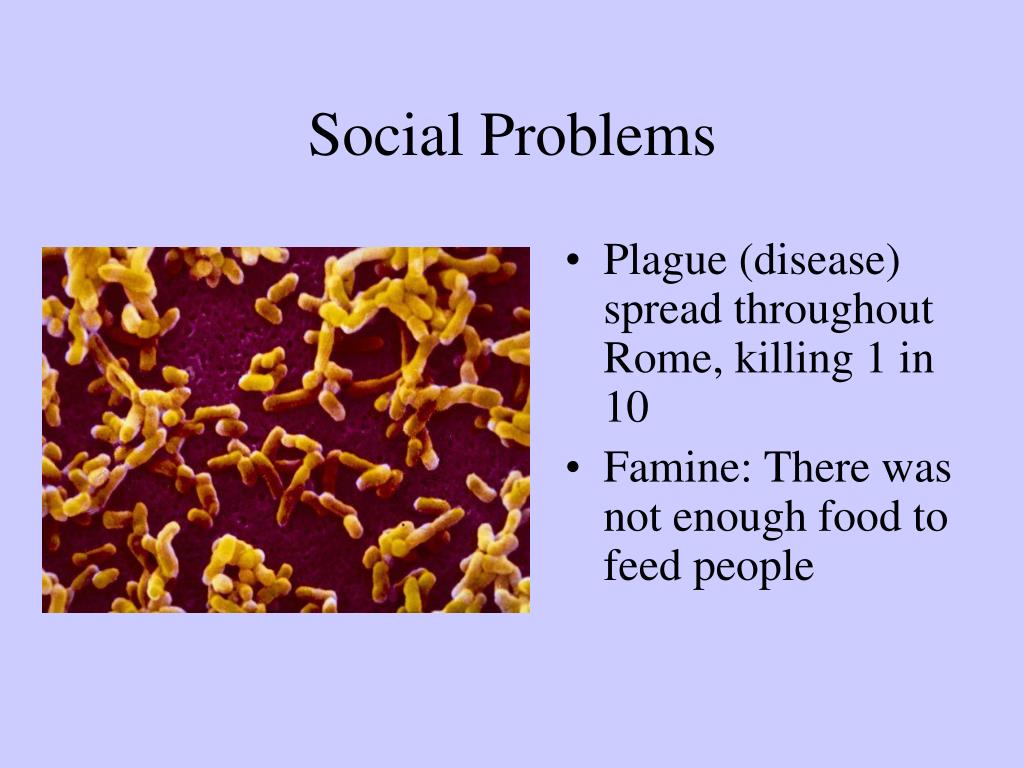 Social Problems

• Plague (disease) spread throughout Rome, killing 1 in 10
• Famine: There was not enough food to feed people